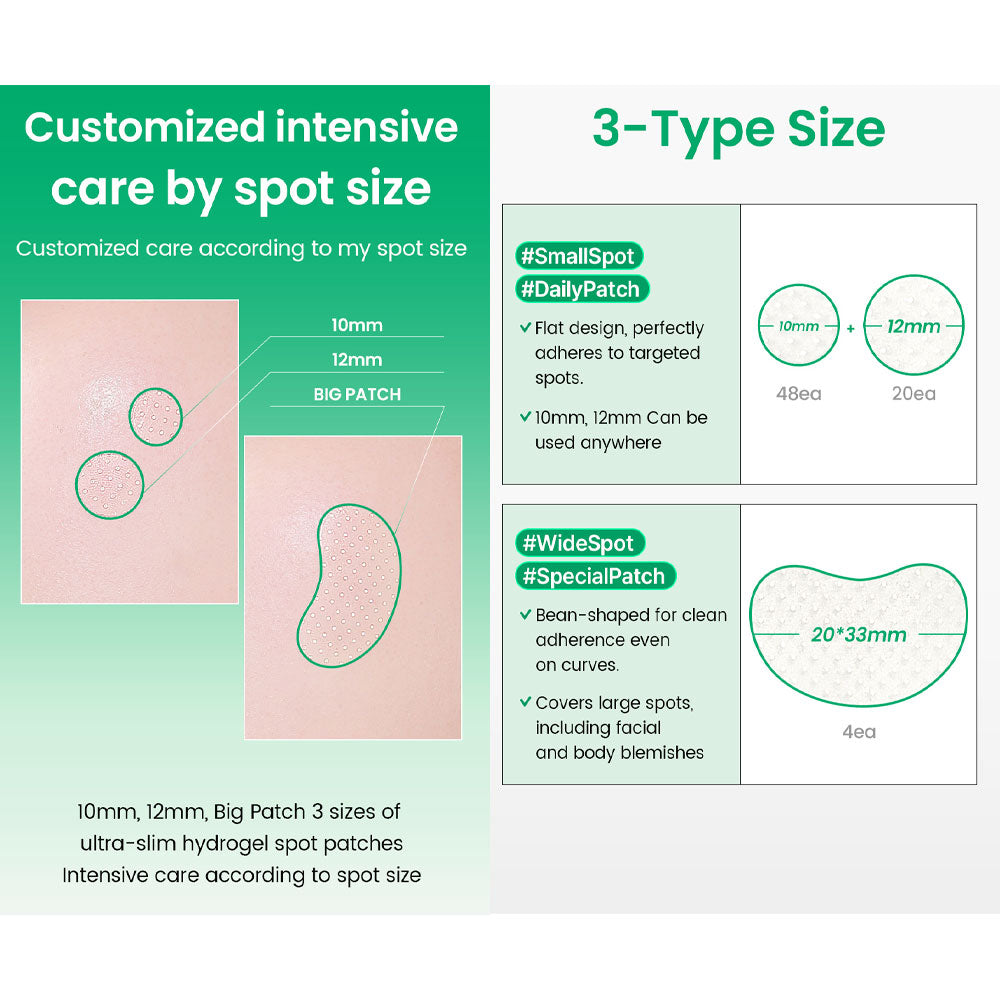 Customized intensive care by spot size

Customized care according to my spot size

10mm

12mm

BIG PATCH

10mm, 12mm, Big Patch 3 sizes of ultra-slim hydrogel spot patches Intensive care according to spot size

3-Type Size

#SmallSpot
#DailyPatch

✓ Flat design, perfectly adheres to targeted spots.

✓ 10mm, 12mm Can be used anywhere

10mm + 12mm

48ea 20ea

#WideSpot
#SpecialPatch

✓ Bean-shaped for clean adherence even on curves.

✓ Covers large spots, including facial and body blemishes

20*33mm

4ea